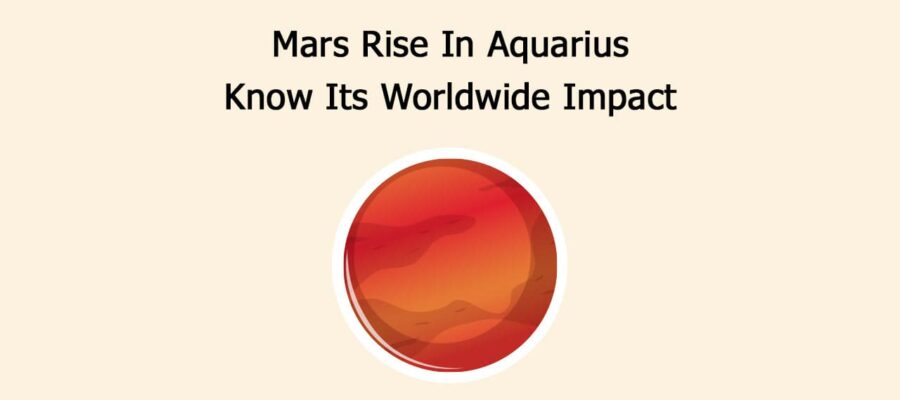 Mars Rise In Aquarius
Know Its Worldwide Impact